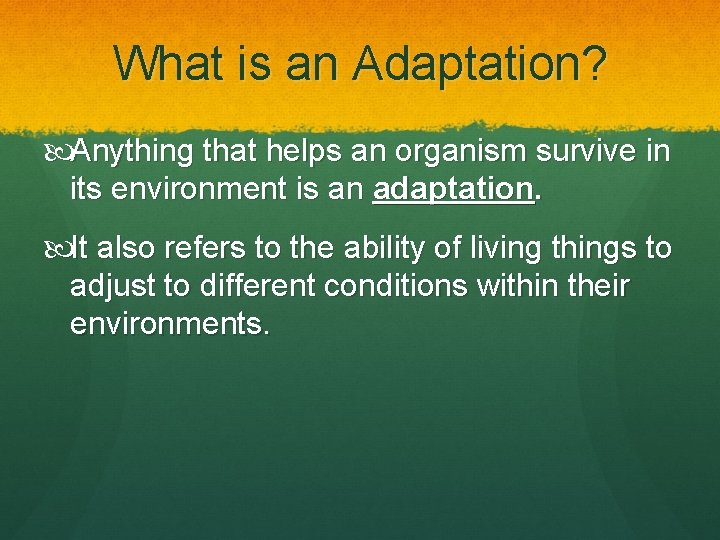 What is an Adaptation?

Anything that helps an organism survive in its environment is an adaptation.

It also refers to the ability of living things to adjust to different conditions within their environments.